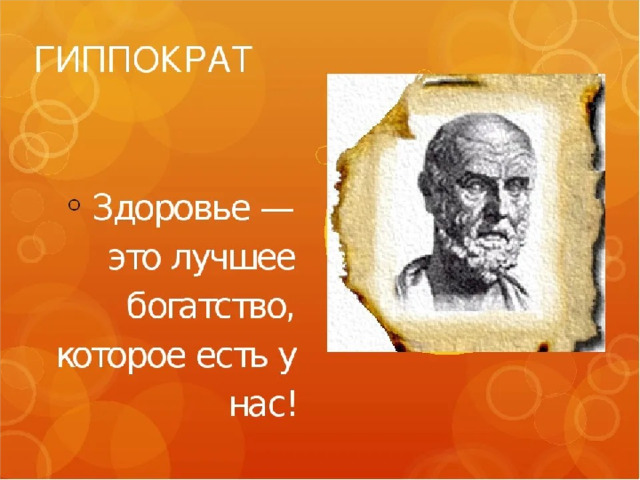 ГИППОКРАТ

Здоровье — это лучшее богатство, которое есть у нас!